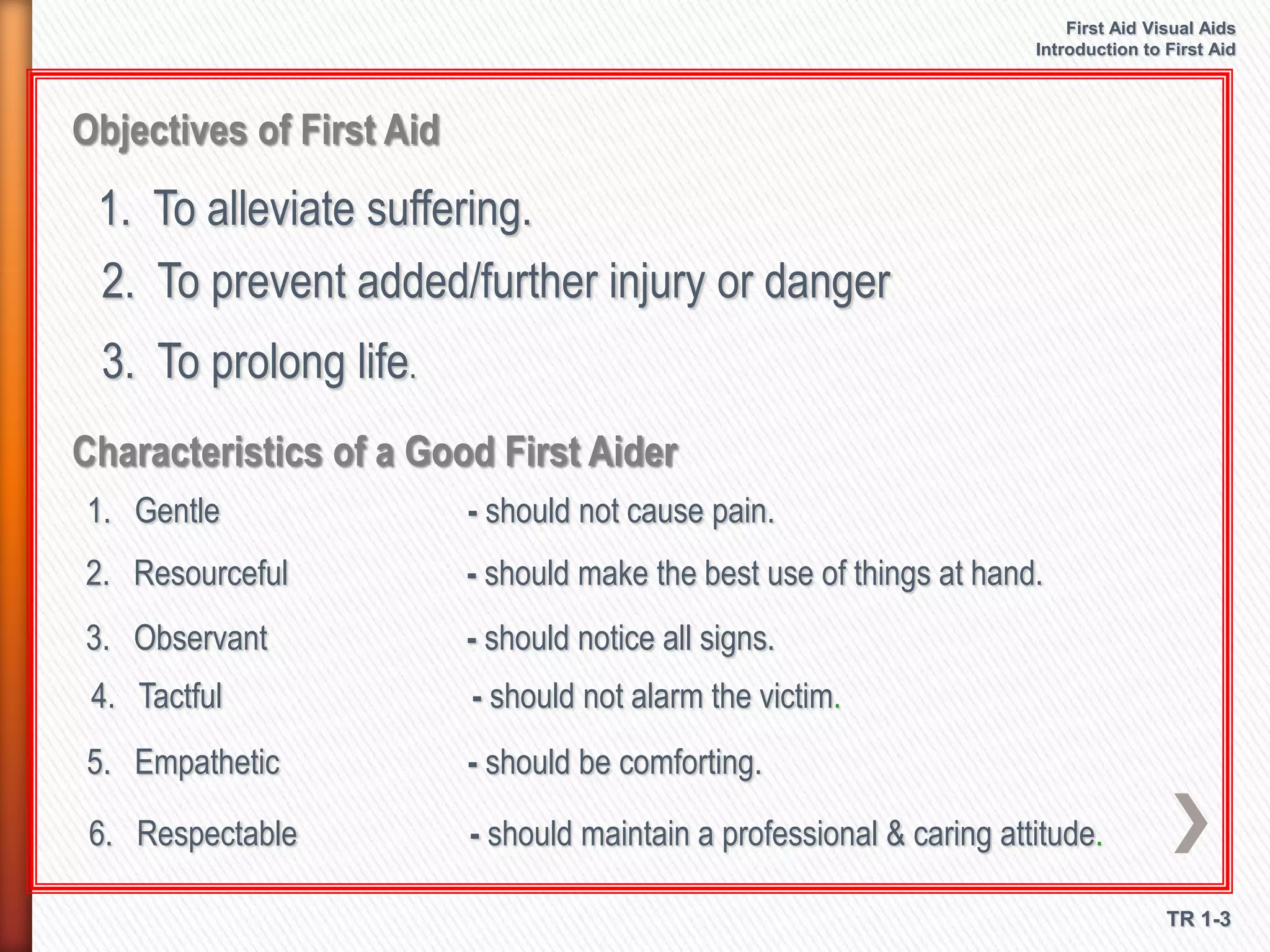 First Aid Visual Aids
Introduction to First Aid

Objectives of First Aid

1. To alleviate suffering.
2. To prevent added/further injury or danger
3. To prolong life.

Characteristics of a Good First Aider

1. Gentle - should not cause pain.
2. Resourceful - should make the best use of things at hand.
3. Observant - should notice all signs.
4. Tactful - should not alarm the victim.
5. Empathetic - should be comforting.
6. Respectable - should maintain a professional & caring attitude.

TR 1-3